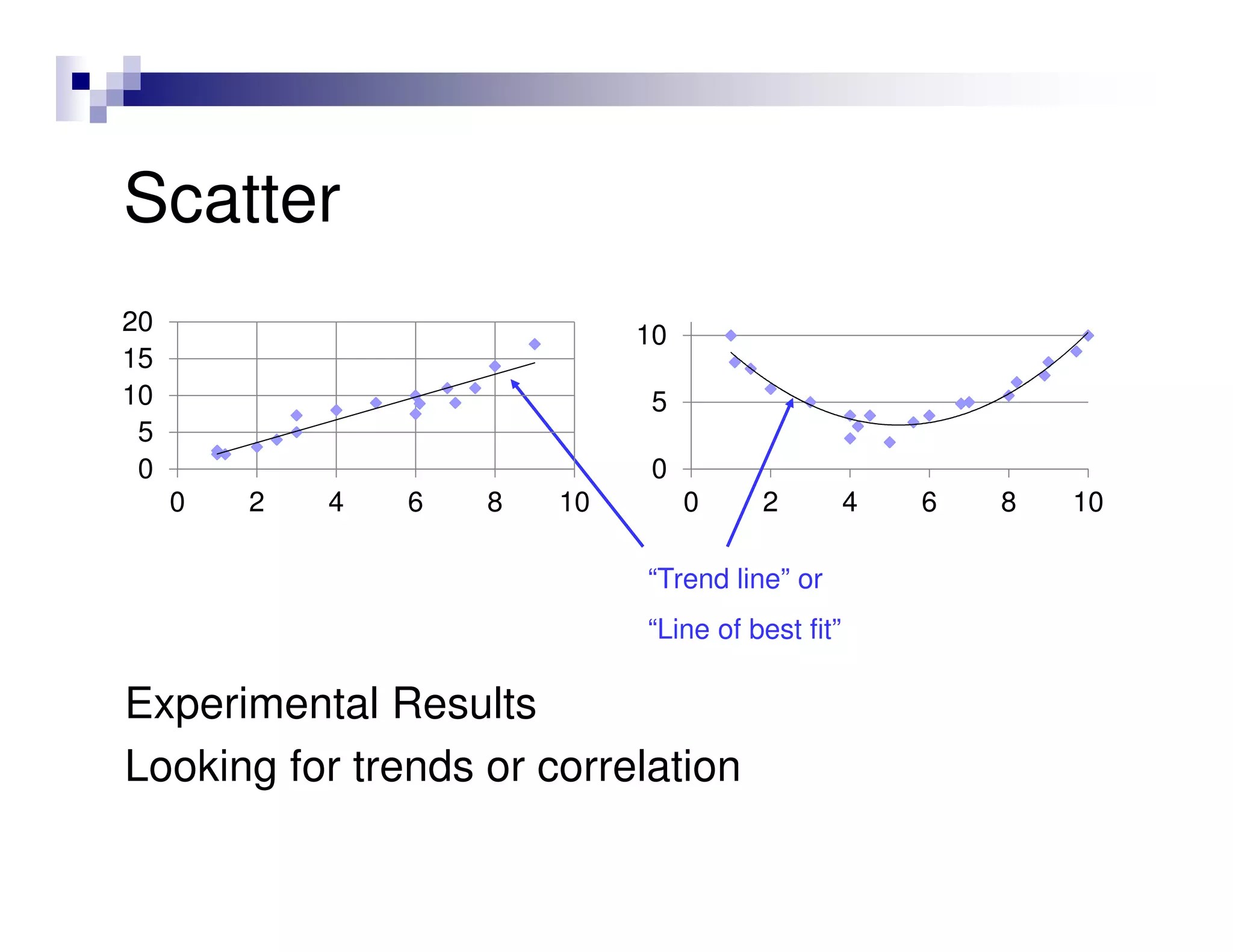 Scatter

20
15
10
5
0
0 2 4 6 8 10

10
5
0
0 2 4 6 8 10

“Trend line” or

“Line of best fit”

Experimental Results

Looking for trends or correlation